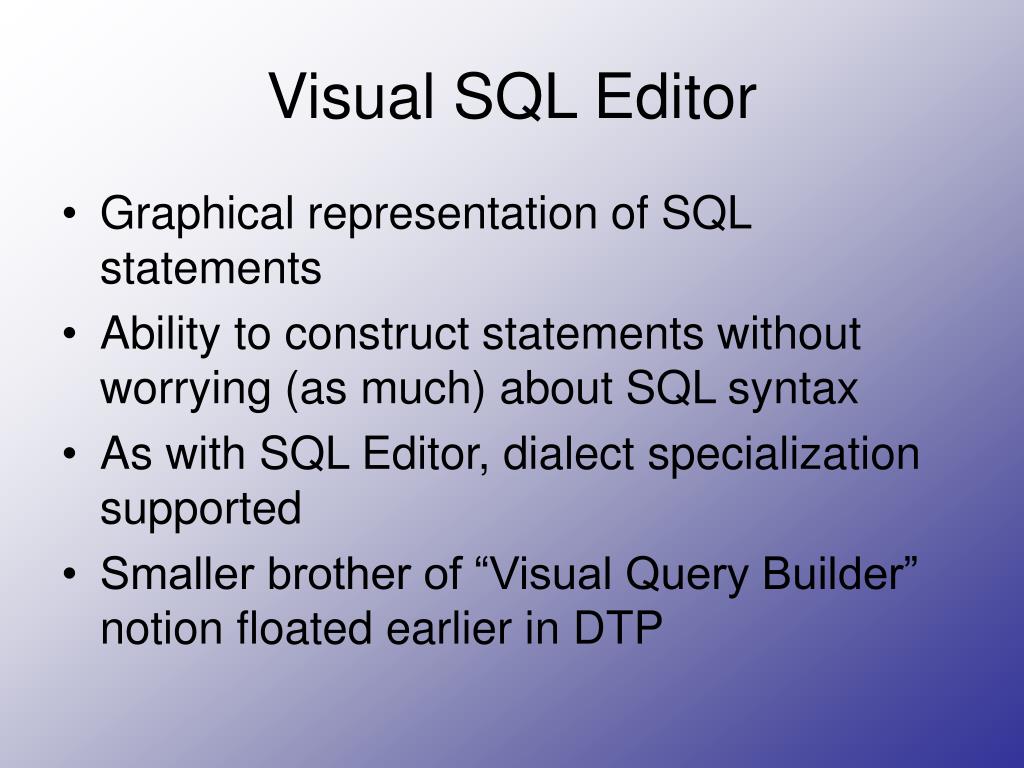 Visual SQL Editor

• Graphical representation of SQL statements
• Ability to construct statements without worrying (as much) about SQL syntax
• As with SQL Editor, dialect specialization supported
• Smaller brother of “Visual Query Builder” notion floated earlier in DTP